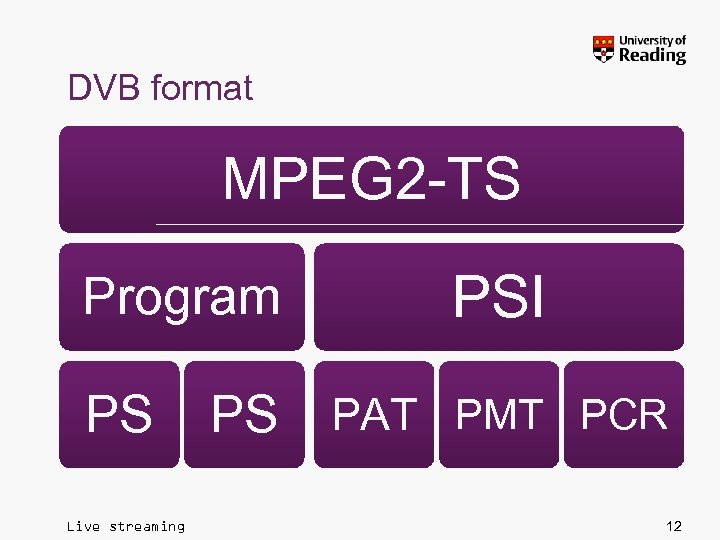 University of Reading

DVB format

MPEG2-TS

Program

PSI

PS

PS

PAT

PMT

PCR

Live streaming

12